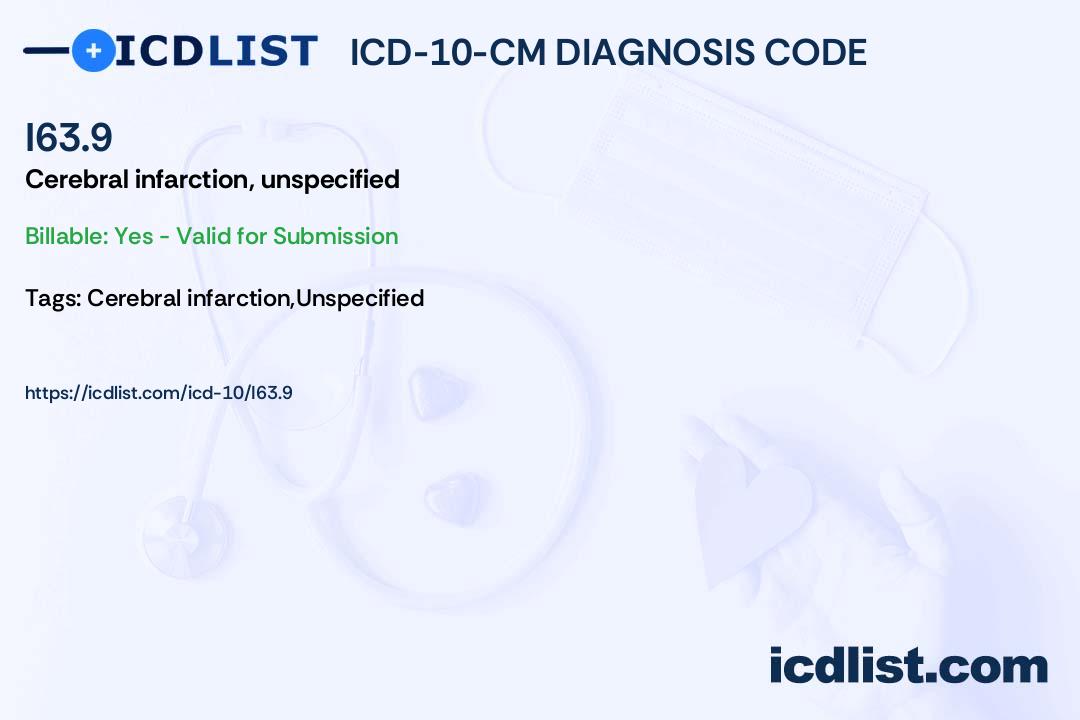 ICDLIST ICD-10-CM DIAGNOSIS CODE

I63.9

Cerebral infarction, unspecified

Billable: Yes - Valid for Submission

Tags: Cerebral infarction,Unspecified

https://icdlist.com/icd-10/I63.9

icdlist.com